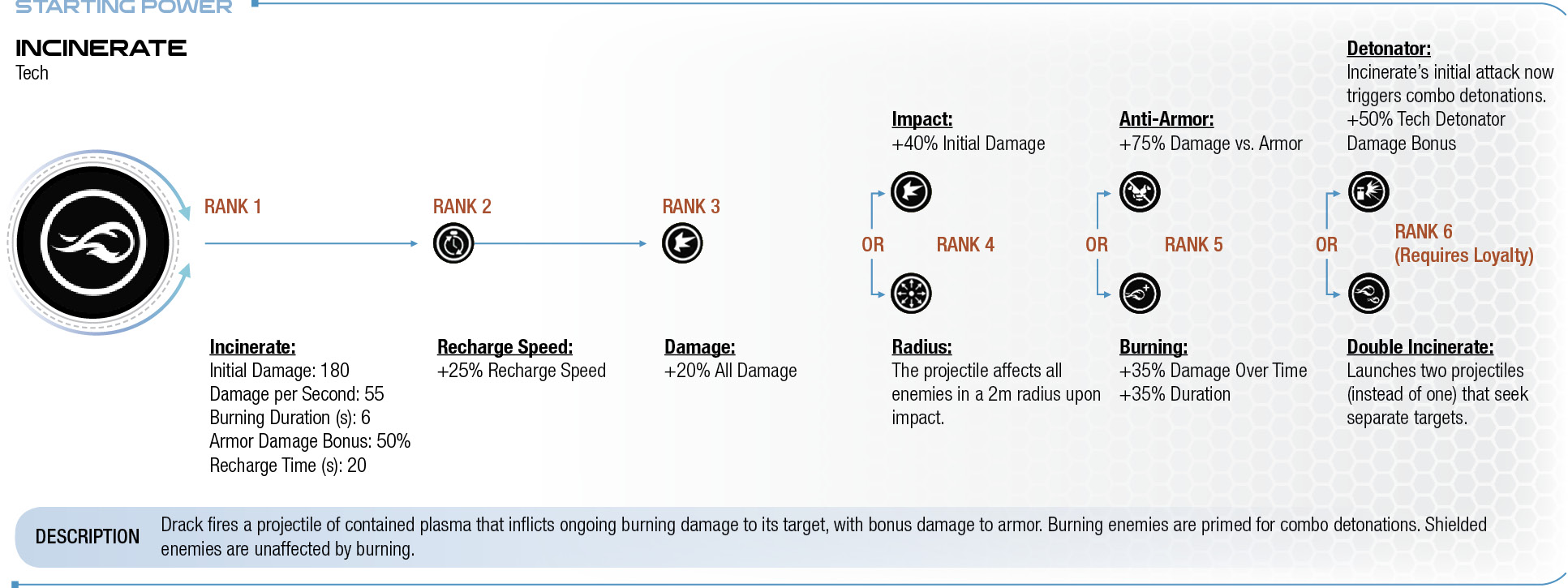 STARTING POWER

INCINERATE
Tech

RANK 1

Incinerate:
Initial Damage: 180
Damage per Second: 55
Burning Duration (s): 6
Armor Damage Bonus: 50%
Recharge Time (s): 20

RANK 2

Recharge Speed:
+25% Recharge Speed

RANK 3

Damage:
+20% All Damage

Impact:
+40% Initial Damage

OR RANK 4

Radius:
The projectile affects all enemies in a 2m radius upon impact.

Anti-Armor:
+75% Damage vs. Armor

OR RANK 5

Burning:
+35% Damage Over Time
+35% Duration

Detonator:
Incinerate's initial attack now triggers combo detonations.
+50% Tech Detonator Damage Bonus

OR RANK 6
(Requires Loyalty)

Double Incinerate:
Launches two projectiles (instead of one) that seek separate targets.

DESCRIPTION Drack fires a projectile of contained plasma that inflicts ongoing burning damage to its target, with bonus damage to armor. Burning enemies are primed for combo detonations. Shielded enemies are unaffected by burning.